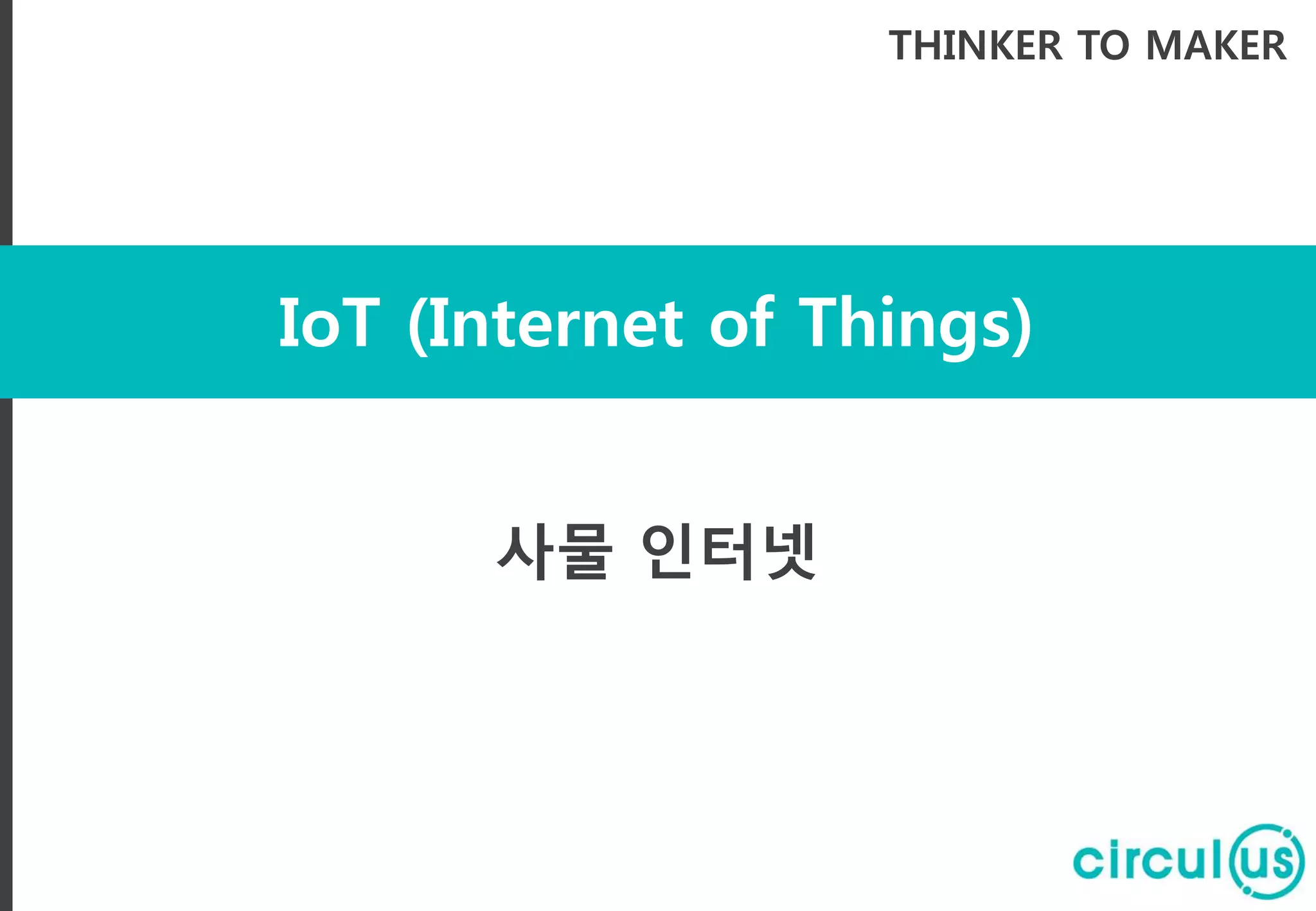 THINKER TO MAKER

IoT (Internet of Things)

사물 인터넷

circulus